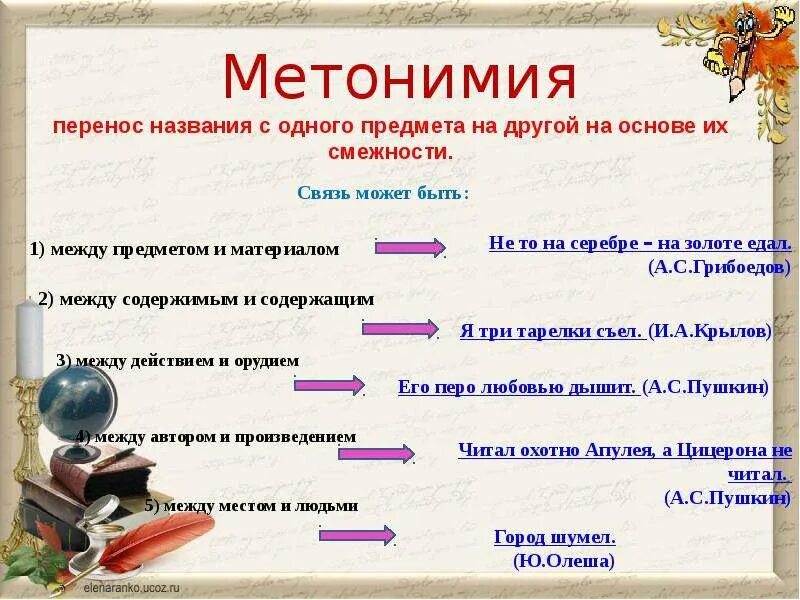 Метонимия

перенос названия с одного предмета на другой на основе их смежности.

Связь может быть:

1) между предметом и материалом

Не то на серебре – на золоте едал. (А.С.Грибоедов)

2) между содержимым и содержащим

Я три тарелки съел. (И.А.Крылов)

3) между действием и орудием

Его перо любовью дышит. (А.С.Пушкин)

4) между автором и произведением

Читал охотно Апулея, а Цицерона не читал. (А.С.Пушкин)

5) между местом и людьми

Город шумел. (Ю.Олеша)

elenaranko.ucoz.ru